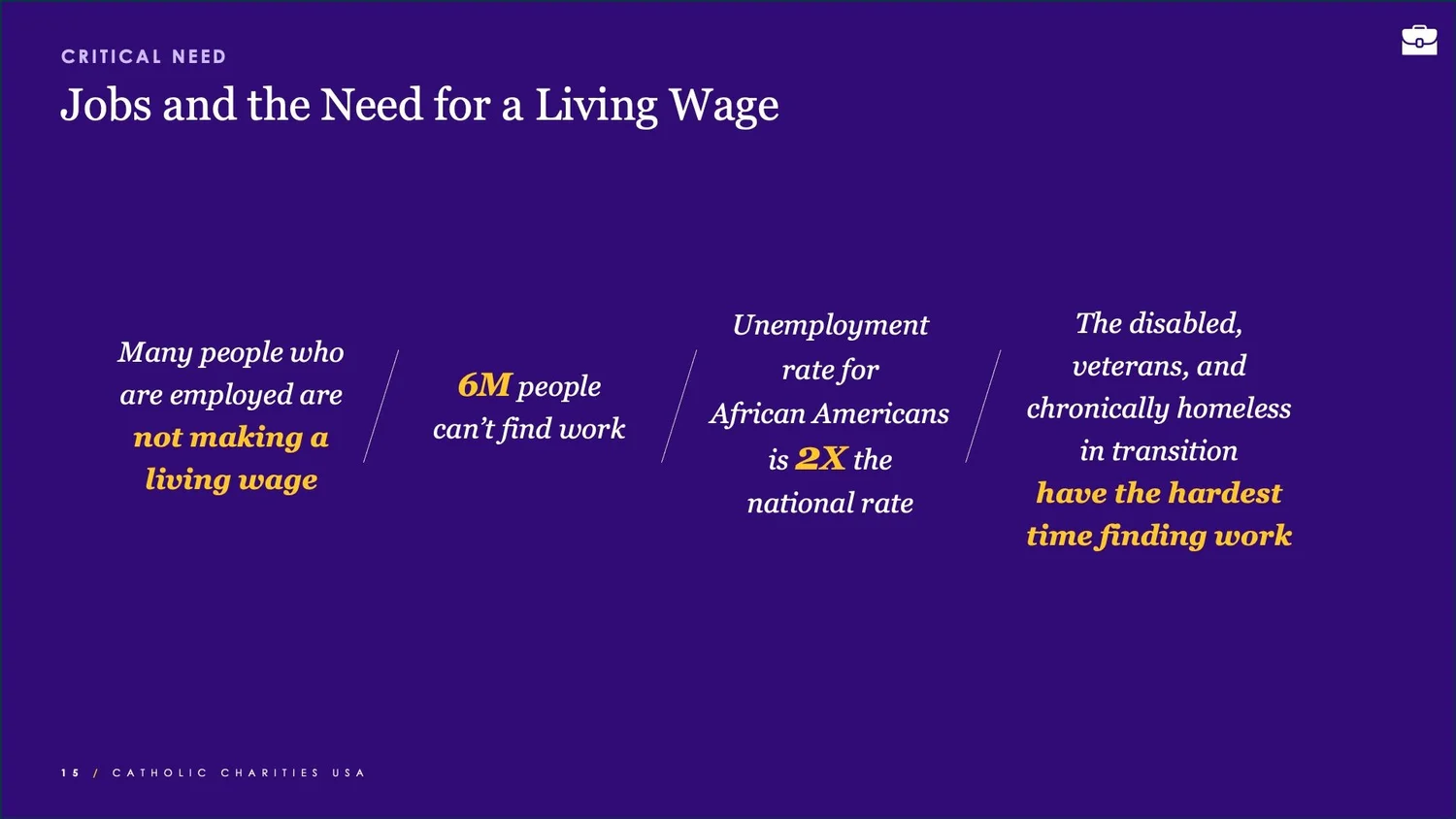 CRITICAL NEED

Jobs and the Need for a Living Wage

Many people who are employed are not making a living wage

6M people can't find work

Unemployment rate for African Americans is 2X the national rate

The disabled, veterans, and chronically homeless in transition have the hardest time finding work

15 / CATHOLIC CHARITIES USA